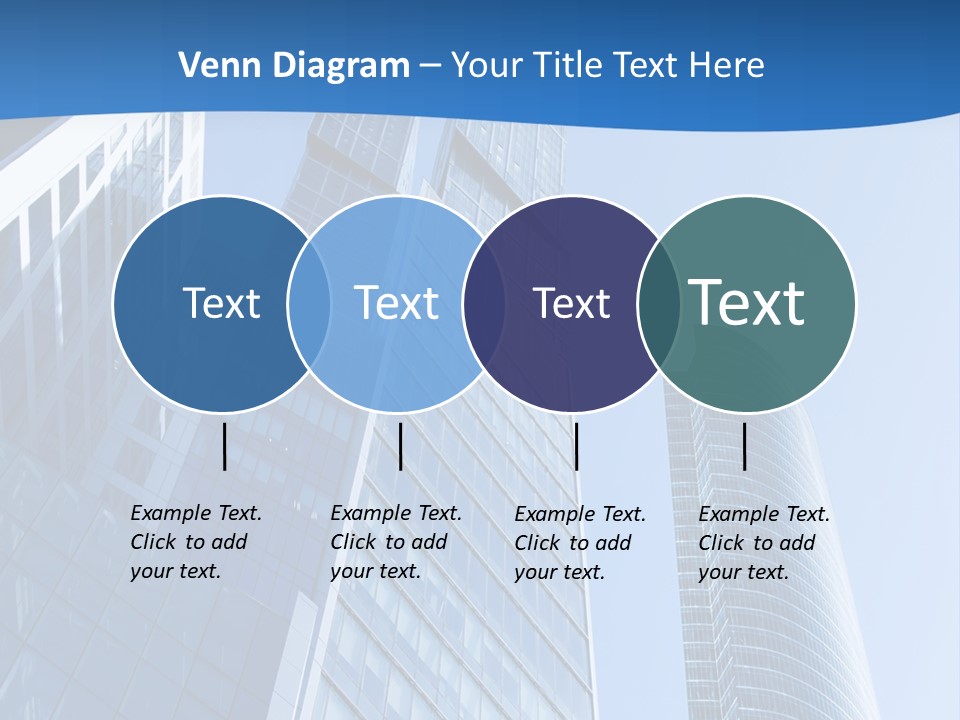 Venn Diagram – Your Title Text Here

Text

Text

Text

Text

Example Text. Click to add your text.

Example Text. Click to add your text.

Example Text. Click to add your text.

Example Text. Click to add your text.